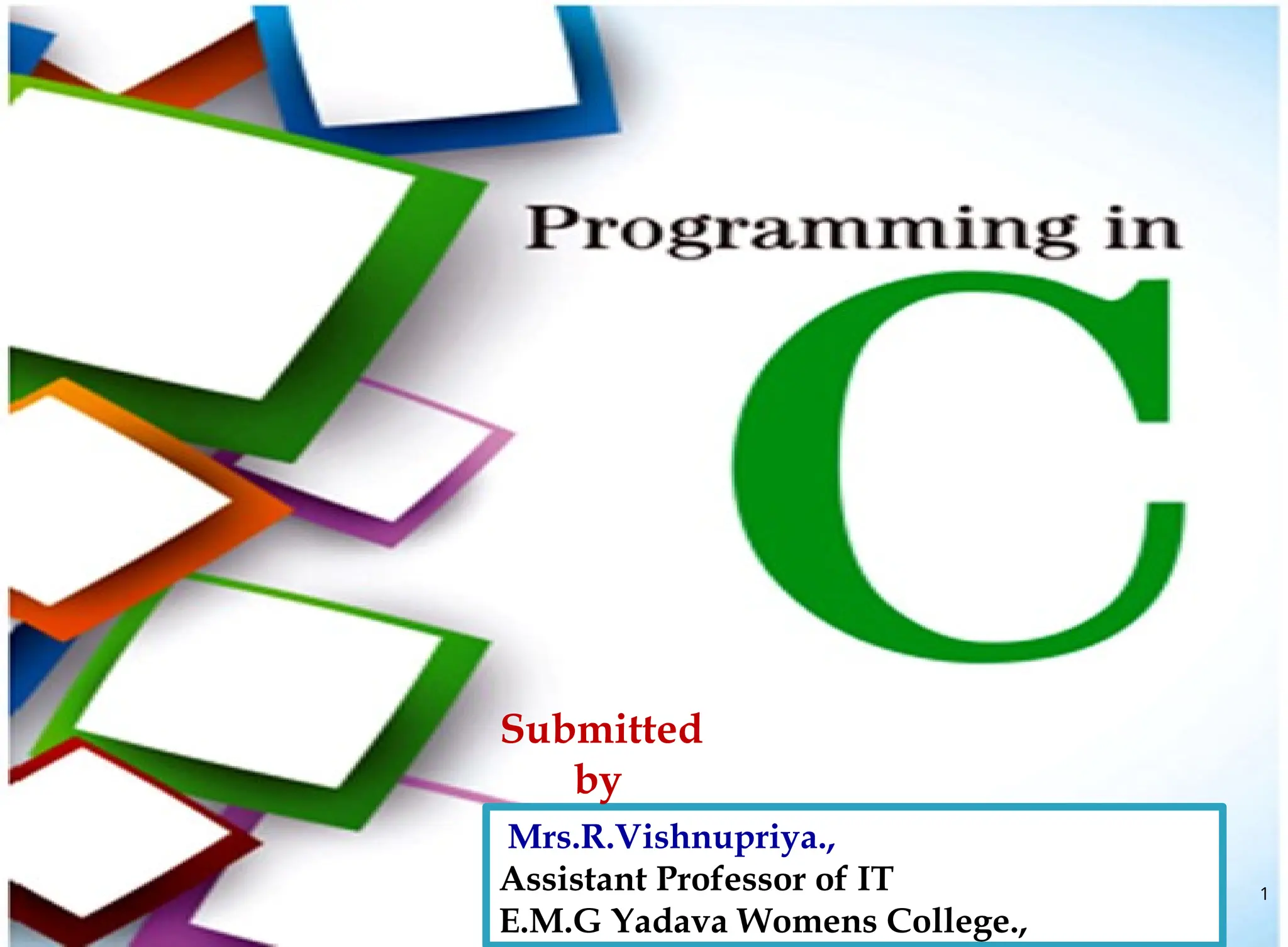 Programming in
C

Submitted by

Mrs.R.Vishnupriya.,
Assistant Professor of IT
E.M.G Yadava Womens College.,

1